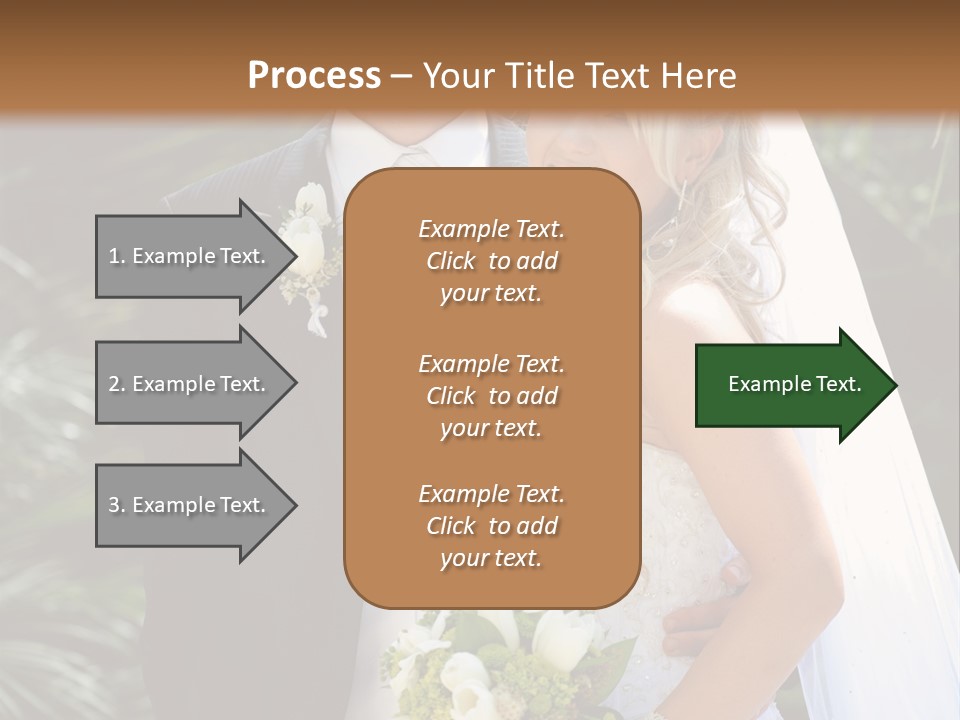 Process – Your Title Text Here

1. Example Text.

2. Example Text.

3. Example Text.

Example Text. Click to add your text.

Example Text. Click to add your text.

Example Text. Click to add your text.

Example Text.